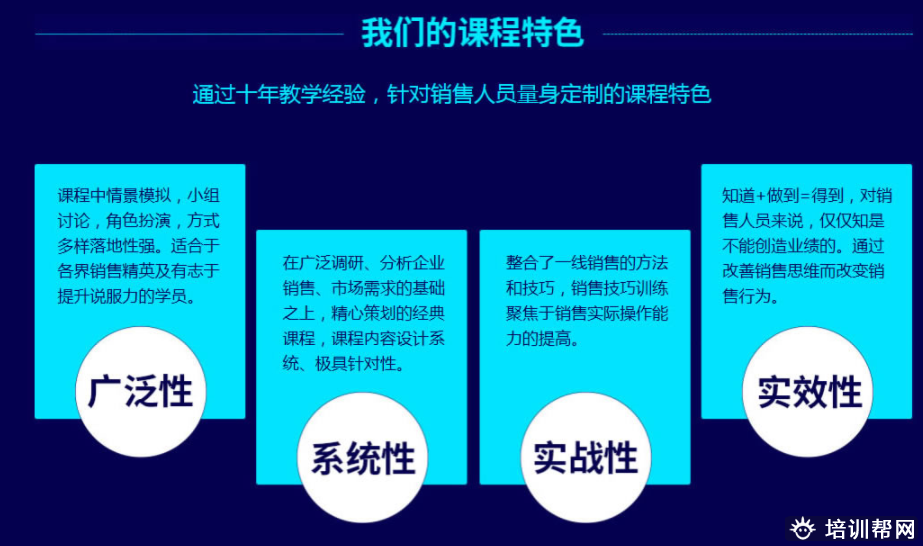 我们的课程特色

通过十年教学经验，针对销售人员量身定制的课程特色

课程中情景模拟，小组讨论，角色扮演，方式多样落地性强。适合于各界销售精英及有志于提升说服力的学员。

广泛性

在广泛调研、分析企业销售、市场需求的基础之上，精心策划的经典课程，课程内容设计系统、极具针对性。

系统性

整合了一线销售的方法和技巧，销售技巧训练聚焦于销售实际操作能力的提高。

实战性

知道+做到=得到，对销售人员来说，仅仅知是不能创造业绩的。通过改善销售思维而改变销售行为。

实效性

培训帮网